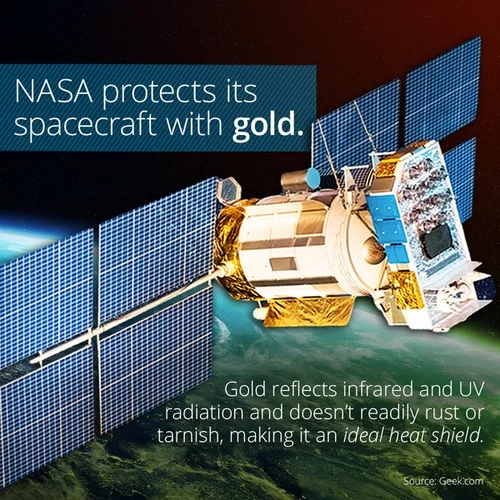 NASA protects its spacecraft with gold.

Gold reflects infrared and UV radiation and doesn't readily rust or tarnish, making it an ideal heat shield.

Source: Geek.com